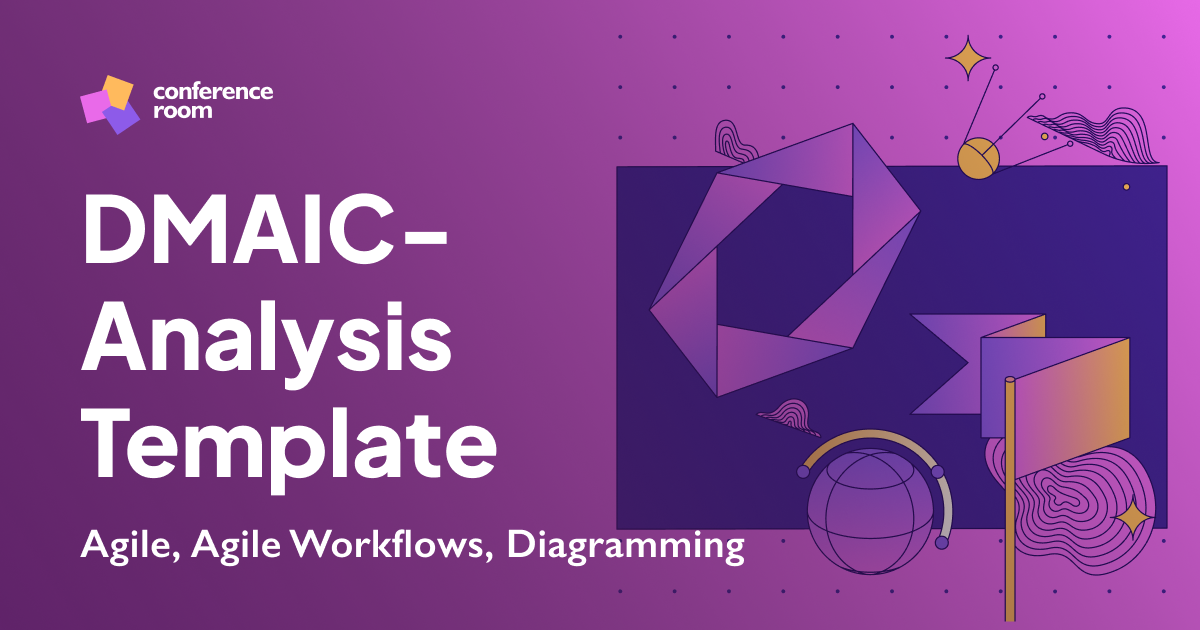 conference room

DMAIC-Analysis Template

Agile, Agile Workflows, Diagramming